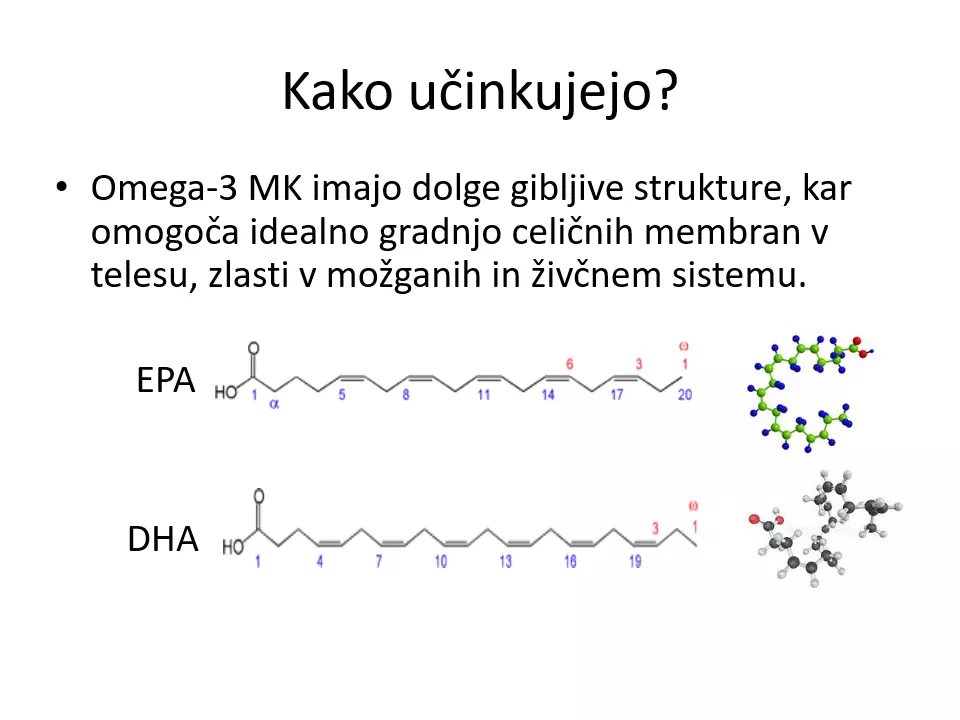 Kako učinkujejo?

• Omega-3 MK imajo dolge gibljive strukture, kar omogoča idealno gradnjo celičnih membran v telesu, zlasti v možganih in živčnem sistemu.

EPA

O
HO 1 α 5 8 11 14 17 20
6 3 ω 1

DHA

O
HO 1 4 7 10 13 16 19
3 ω 1